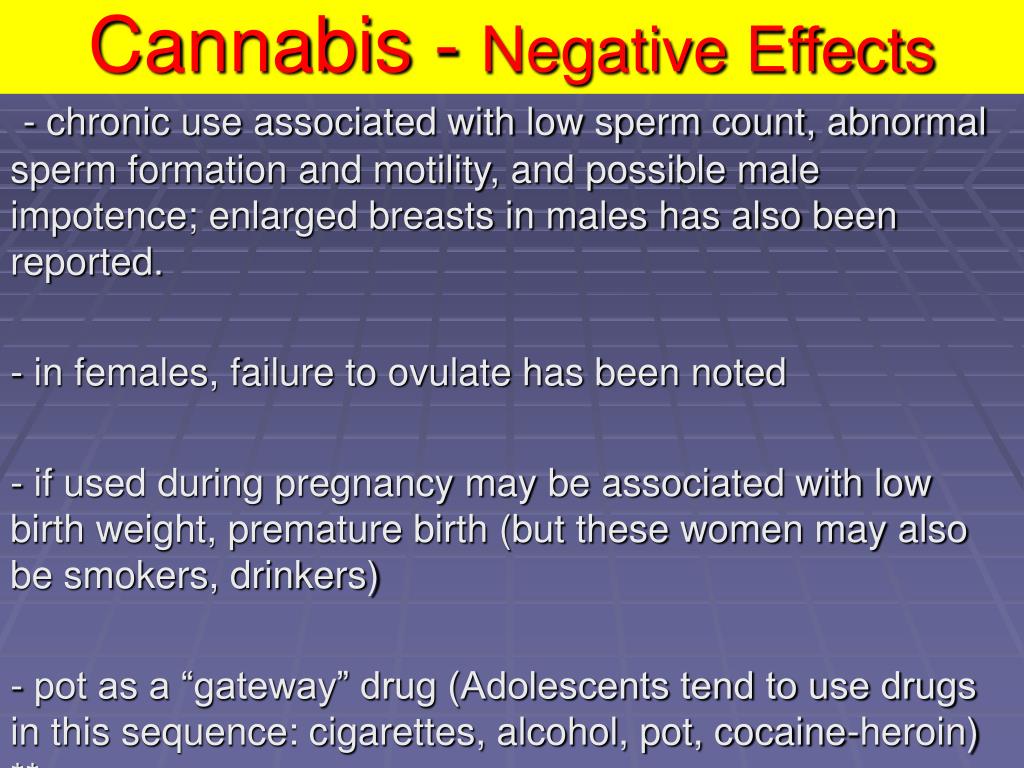 Cannabis - Negative Effects

- chronic use associated with low sperm count, abnormal sperm formation and motility, and possible male impotence; enlarged breasts in males has also been reported.

- in females, failure to ovulate has been noted

- if used during pregnancy may be associated with low birth weight, premature birth (but these women may also be smokers, drinkers)

- pot as a “gateway” drug (Adolescents tend to use drugs in this sequence: cigarettes, alcohol, pot, cocaine-heroin) **